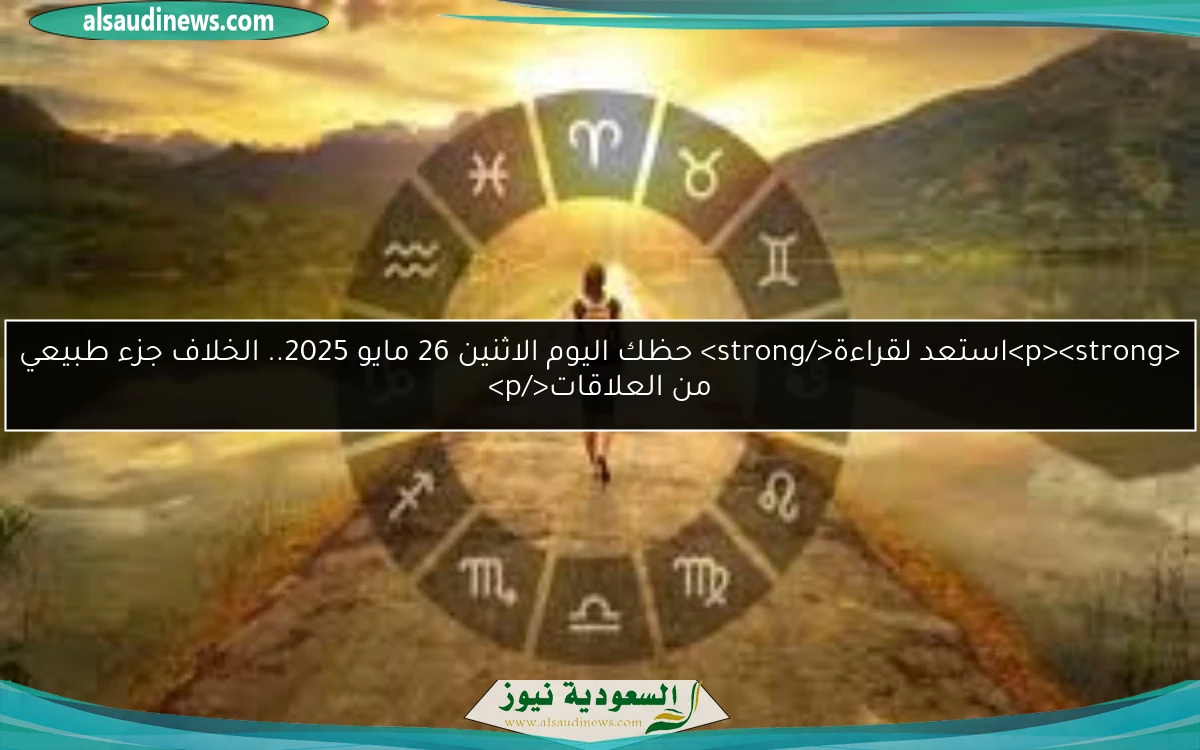 alsaudinews.com

<p><strong>استعد لقراءة</strong> حظك اليوم الاثنين 26 مايو 2025.. الخلاف جزء طبيعي من العلاقات</p>

السعودية نيوز
www.alsaudinews.com